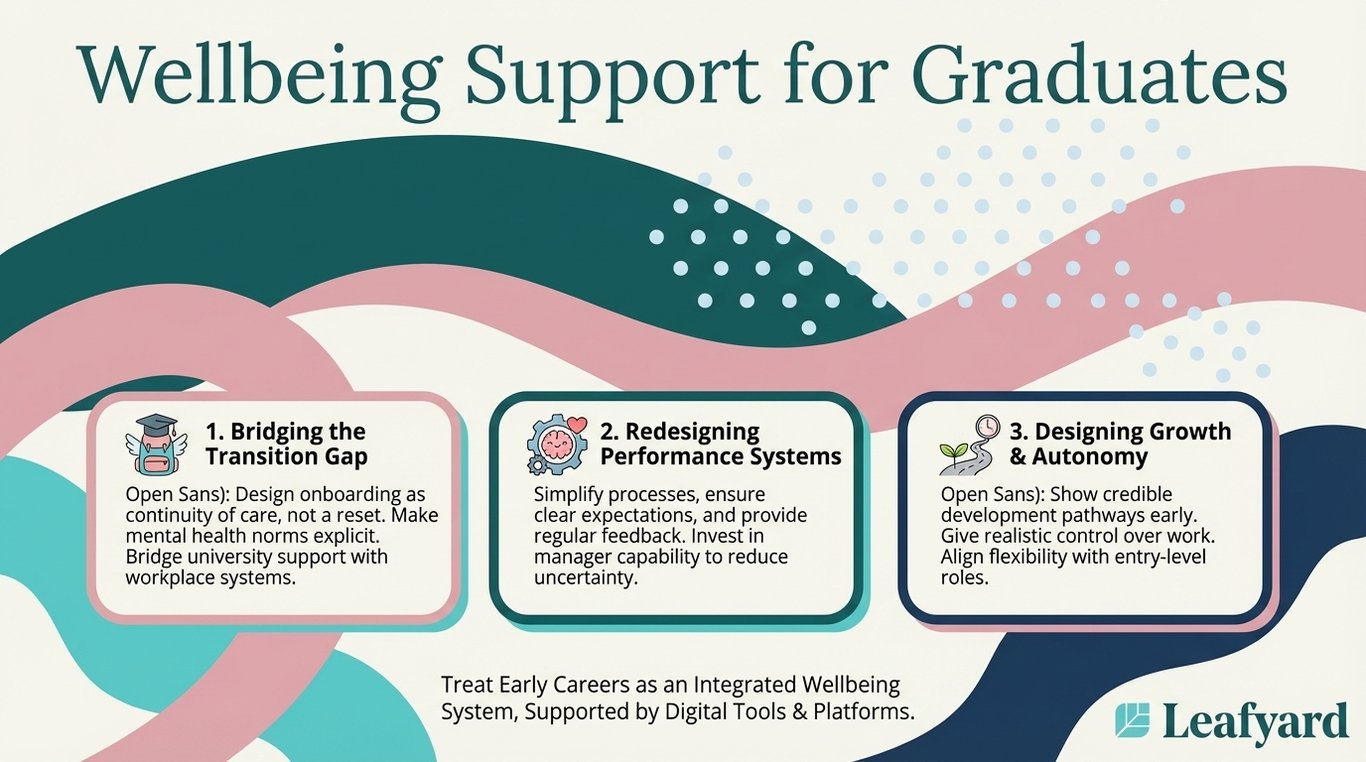 Wellbeing Support for Graduates

1. Bridging the Transition Gap

Open Sans): Design onboarding as continuity of care, not a reset. Make mental health norms explicit. Bridge university support with workplace systems.

2. Redesigning Performance Systems

Simplify processes, ensure clear expectations, and provide regular feedback. Invest in manager capability to reduce uncertainty.

3. Designing Growth & Autonomy

Open Sans): Show credible development pathways early. Give realistic control over work. Align flexibility with entry-level roles.

Treat Early Careers as an Integrated Wellbeing System, Supported by Digital Tools & Platforms.

Leafyard